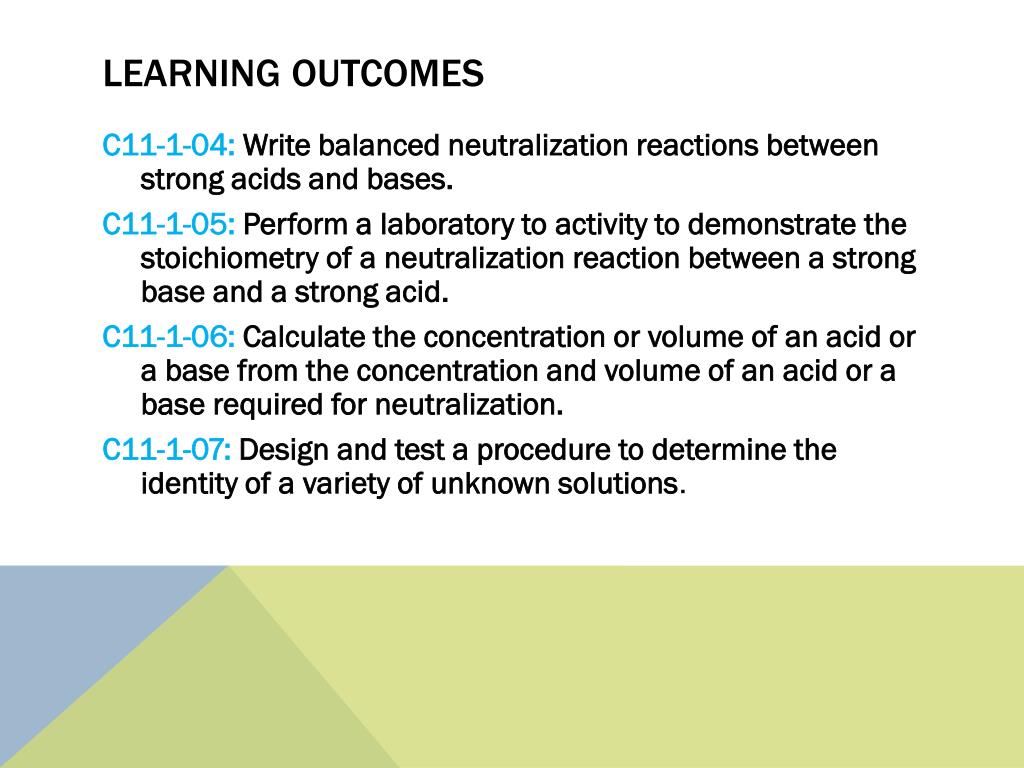 LEARNING OUTCOMES

C11-1-04: Write balanced neutralization reactions between strong acids and bases.

C11-1-05: Perform a laboratory to activity to demonstrate the stoichiometry of a neutralization reaction between a strong base and a strong acid.

C11-1-06: Calculate the concentration or volume of an acid or a base from the concentration and volume of an acid or a base required for neutralization.

C11-1-07: Design and test a procedure to determine the identity of a variety of unknown solutions.